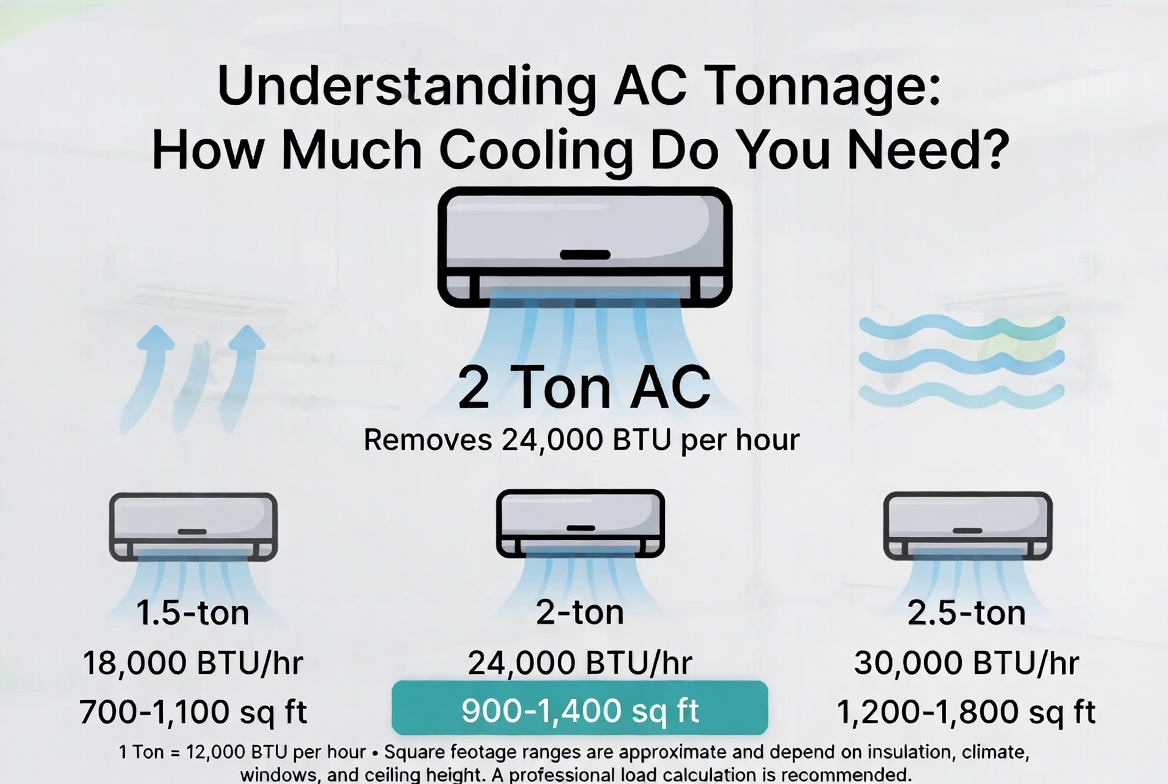 Understanding AC Tonnage: How Much Cooling Do You Need?

2 Ton AC
Removes 24,000 BTU per hour

1.5-ton
18,000 BTU/hr
700-1,100 sq ft

2-ton
24,000 BTU/hr
900-1,400 sq ft

2.5-ton
30,000 BTU/hr
1,200-1,800 sq ft

1 Ton = 12,000 BTU per hour • Square feotage ranges are approximate and depend on insulation, climate, windows, and ceiling height. A professional load calculation is recommended.